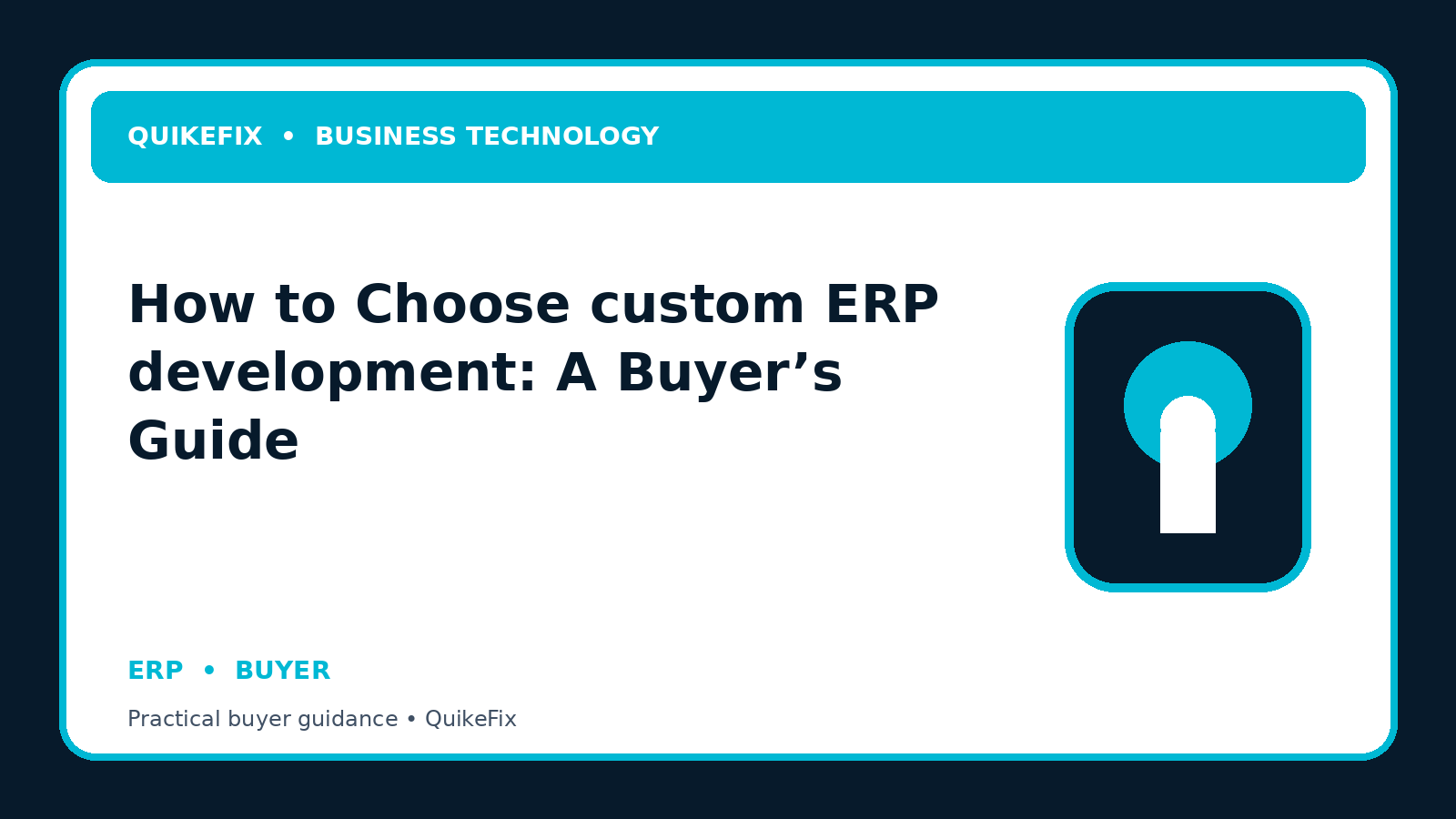 QUIKEFIX • BUSINESS TECHNOLOGY

How to Choose custom ERP development: A Buyer's Guide

ERP • BUYER

Practical buyer guidance • QuikeFix